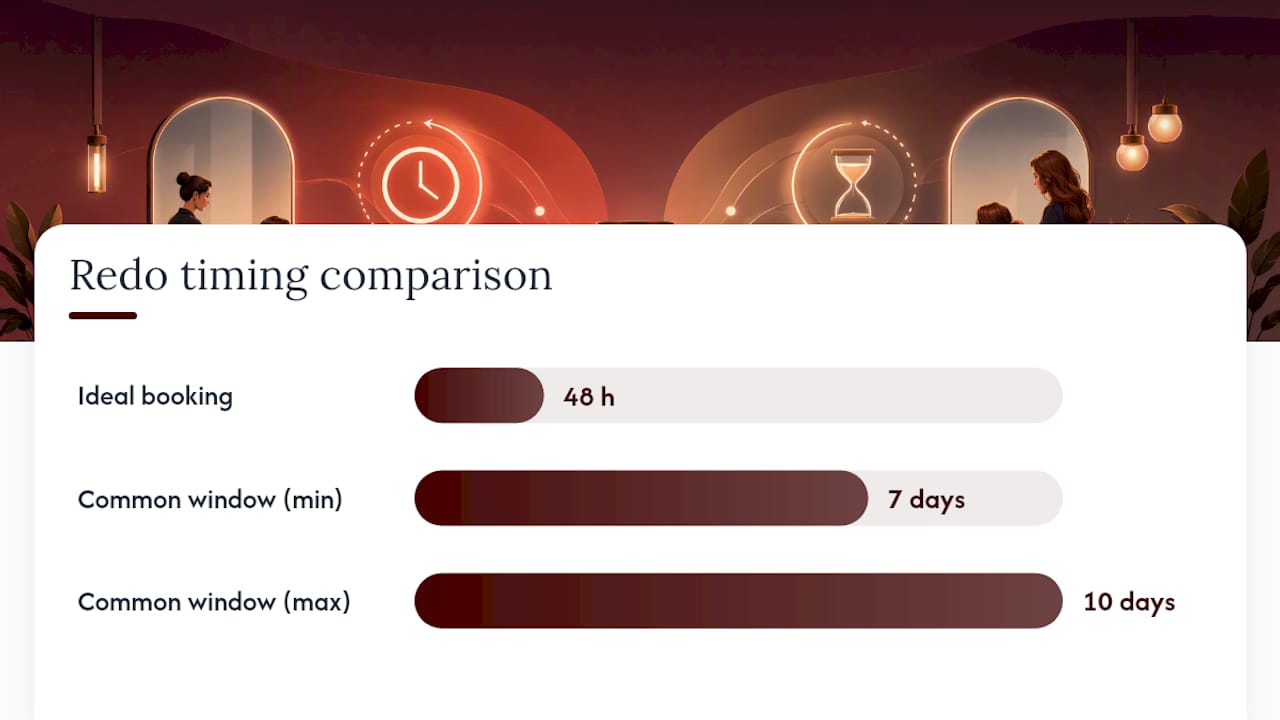 Redo timing comparison

Ideal booking
48 h

Common window (min)
7 days

Common window (max)
10 days